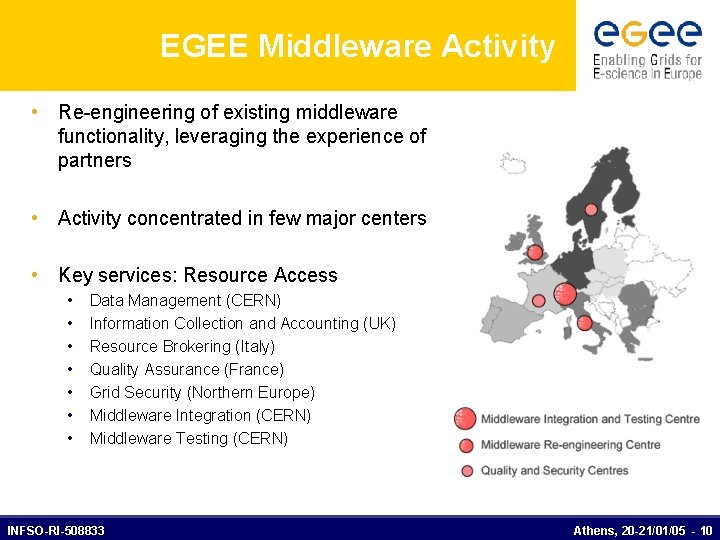 EGEE Middleware Activity

egee
Enabling Grids for E-science in Europe

• Re-engineering of existing middleware functionality, leveraging the experience of partners

• Activity concentrated in few major centers

• Key services: Resource Access
  • Data Management (CERN)
  • Information Collection and Accounting (UK)
  • Resource Brokering (Italy)
  • Quality Assurance (France)
  • Grid Security (Northern Europe)
  • Middleware Integration (CERN)
  • Middleware Testing (CERN)

Middleware Integration and Testing Centre
Middleware Re-engineering Centre
Quality and Security Centres

INFSO-RI-508833

Athens, 20-21/01/05 - 10